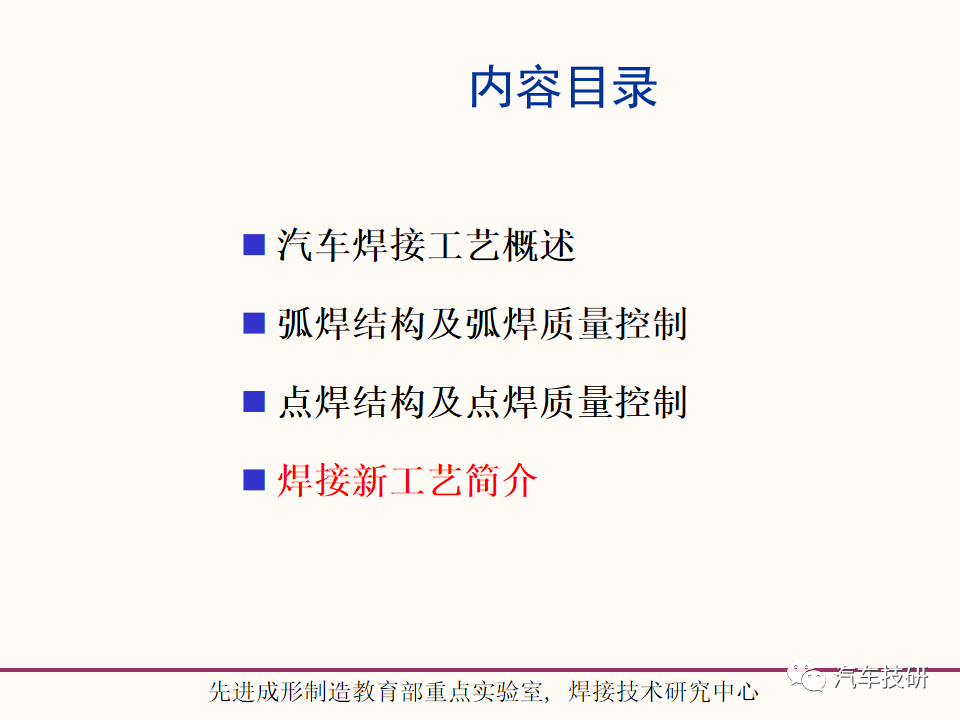 内容目录

■ 汽车焊接工艺概述

■ 弧焊结构及弧焊质量控制

■ 点焊结构及点焊质量控制

■ 焊接新工艺简介

先进成形制造教育部重点实验室，焊接技术研究中心

汽车技研